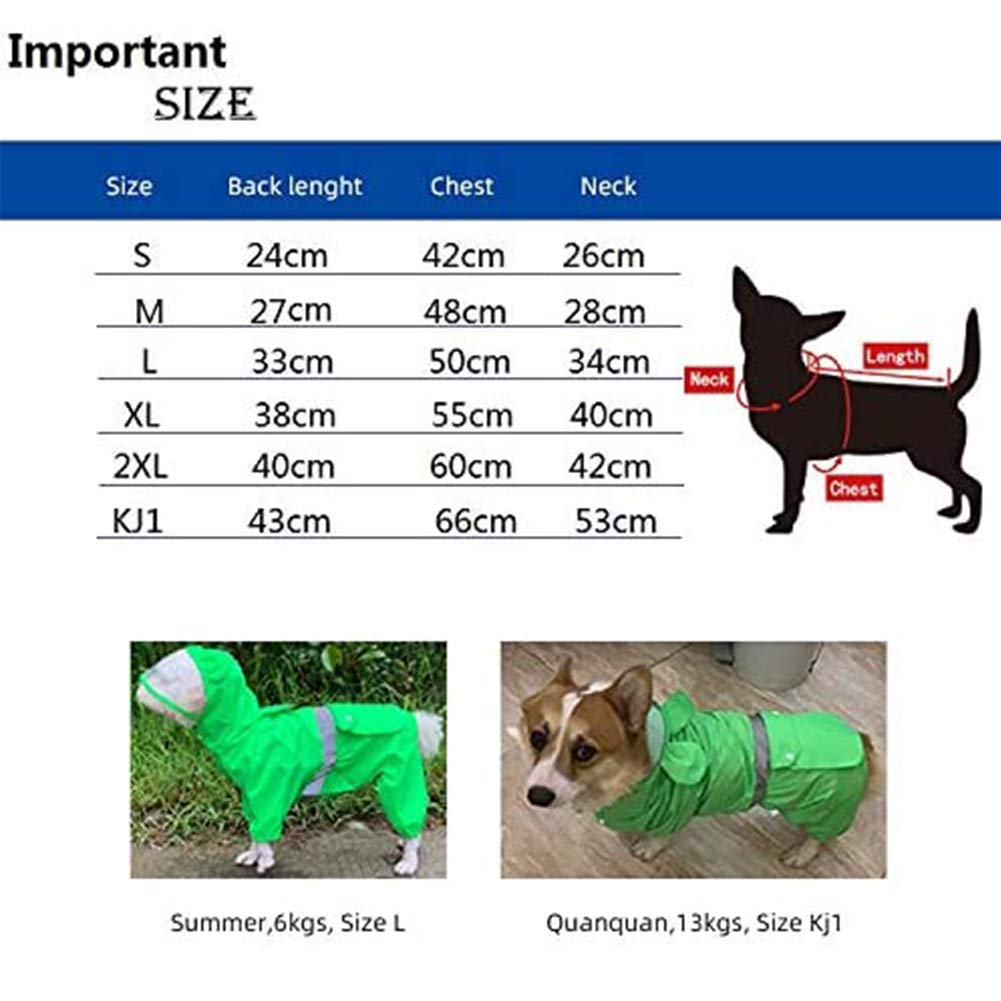 Important
SIZE

| Size | Back lenght | Chest | Neck |
|---|---|---|---|
| S | 24cm | 42cm | 26cm |
| M | 27cm | 48cm | 28cm |
| L | 33cm | 50cm | 34cm |
| XL | 38cm | 55cm | 40cm |
| 2XL | 40cm | 60cm | 42cm |
| KJ1 | 43cm | 66cm | 53cm |

Neck
Length
Chest

Summer,6kgs, Size L

Quanquan,13kgs, Size Kj1